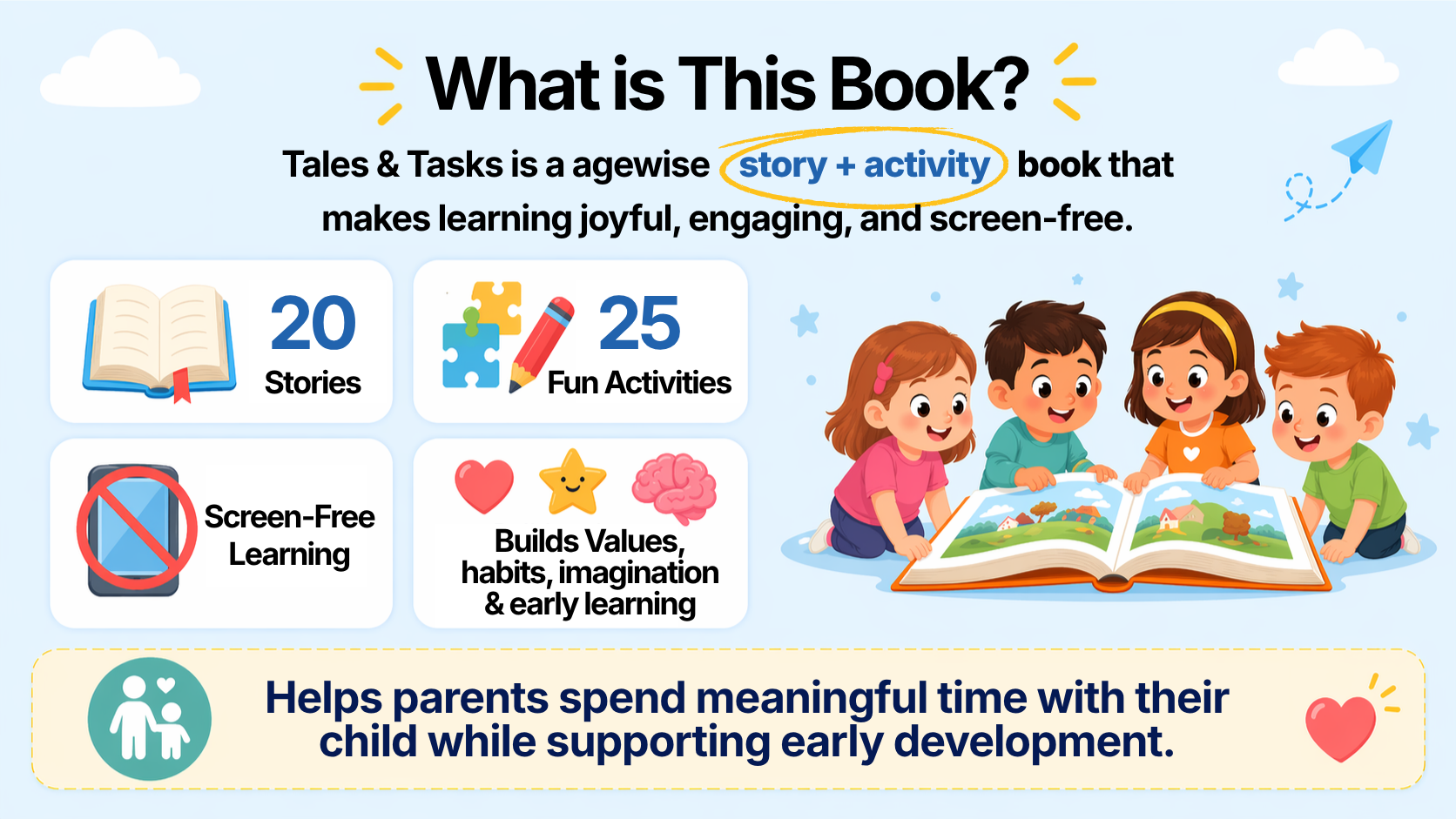 What is This Book?

Tales & Tasks is a agewise story + activity book that makes learning joyful, engaging, and screen-free.

20
Stories

25
Fun Activities

Screen-Free
Learning

Builds Values, habits, imagination & early learning

Helps parents spend meaningful time with their child while supporting early development.